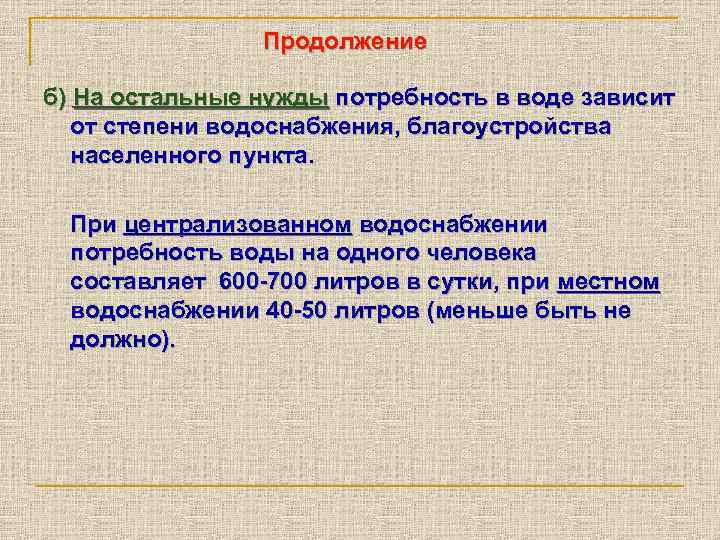 Продолжение

б) На остальные нужды потребность в воде зависит от степени водоснабжения, благоустройства населенного пункта.

При централизованном водоснабжении потребность воды на одного человека составляет 600-700 литров в сутки, при местном водоснабжении 40-50 литров (меньше быть не должно).